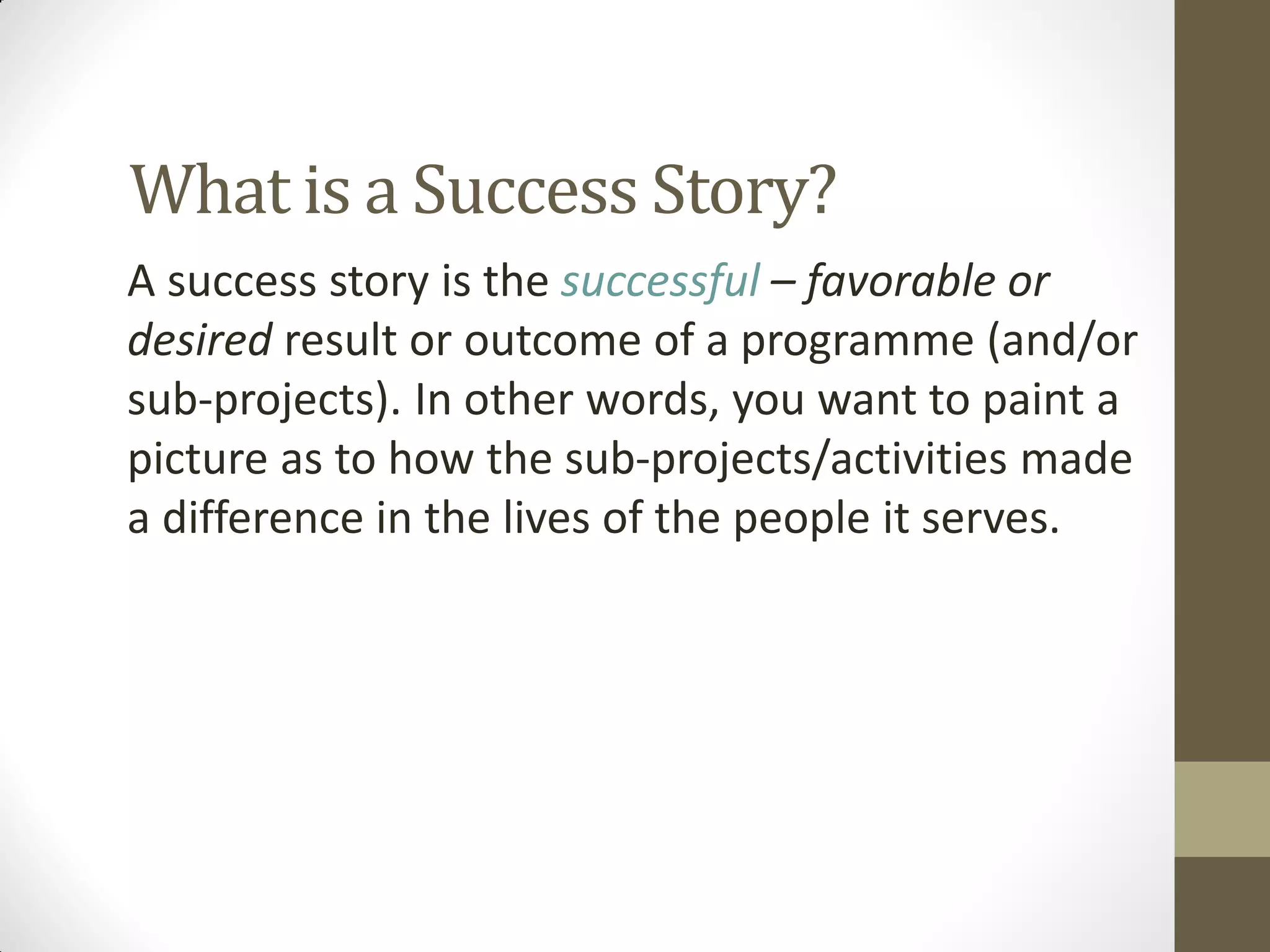 What is a Success Story?

A success story is the successful – favorable or desired result or outcome of a programme (and/or sub-projects). In other words, you want to paint a picture as to how the sub-projects/activities made a difference in the lives of the people it serves.